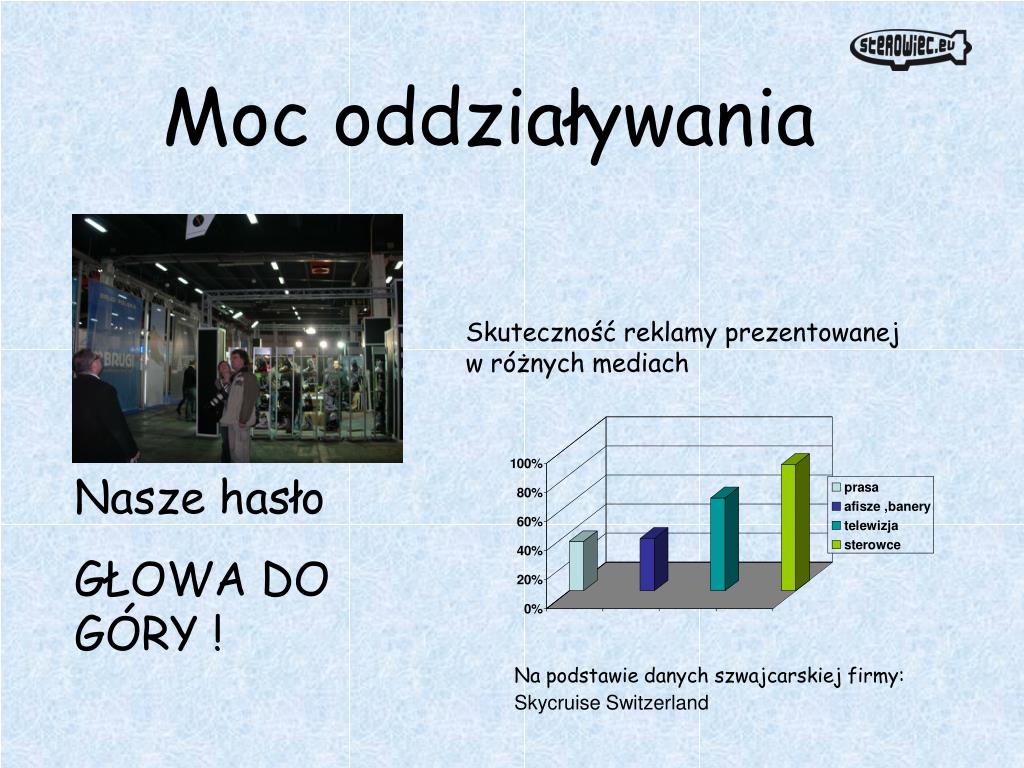 sterowiec.eu

Moc oddziaływania

BRUGI

Skuteczność reklamy prezentowanej w różnych mediach

100%
80%
60%
40%
20%
0%

prasa
afisze ,banery
telewizja
sterowce

Nasze hasło

GŁOWA DO GÓRY !

Na podstawie danych szwajcarskiej firmy: Skycruise Switzerland